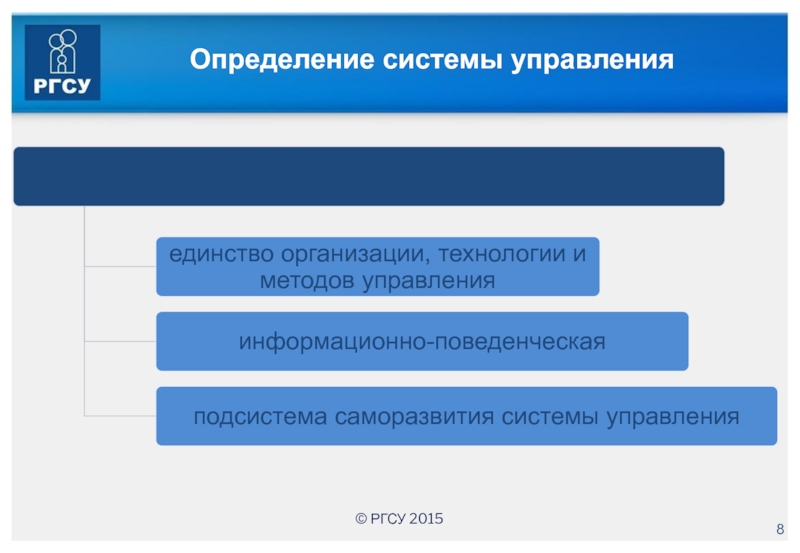 РГСУ

Определение системы управления

единство организации, технологии и методов управления

информационно-поведенческая

подсистема саморазвития системы управления

© РГСУ 2015

8